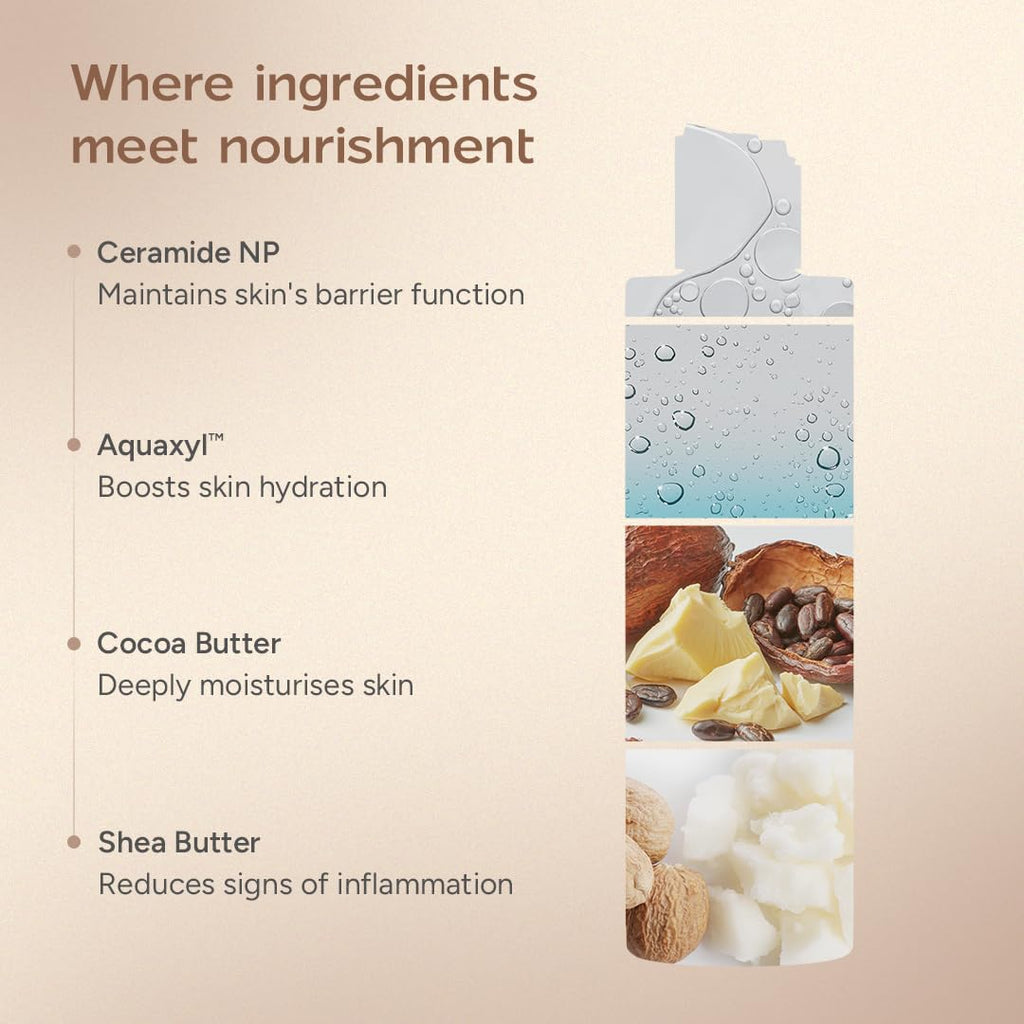 Where ingredients meet nourishment

Ceramide NP
Maintains skin's barrier function

Aquaxyl™
Boosts skin hydration

Cocoa Butter
Deeply moisturises skin

Shea Butter
Reduces signs of inflammation